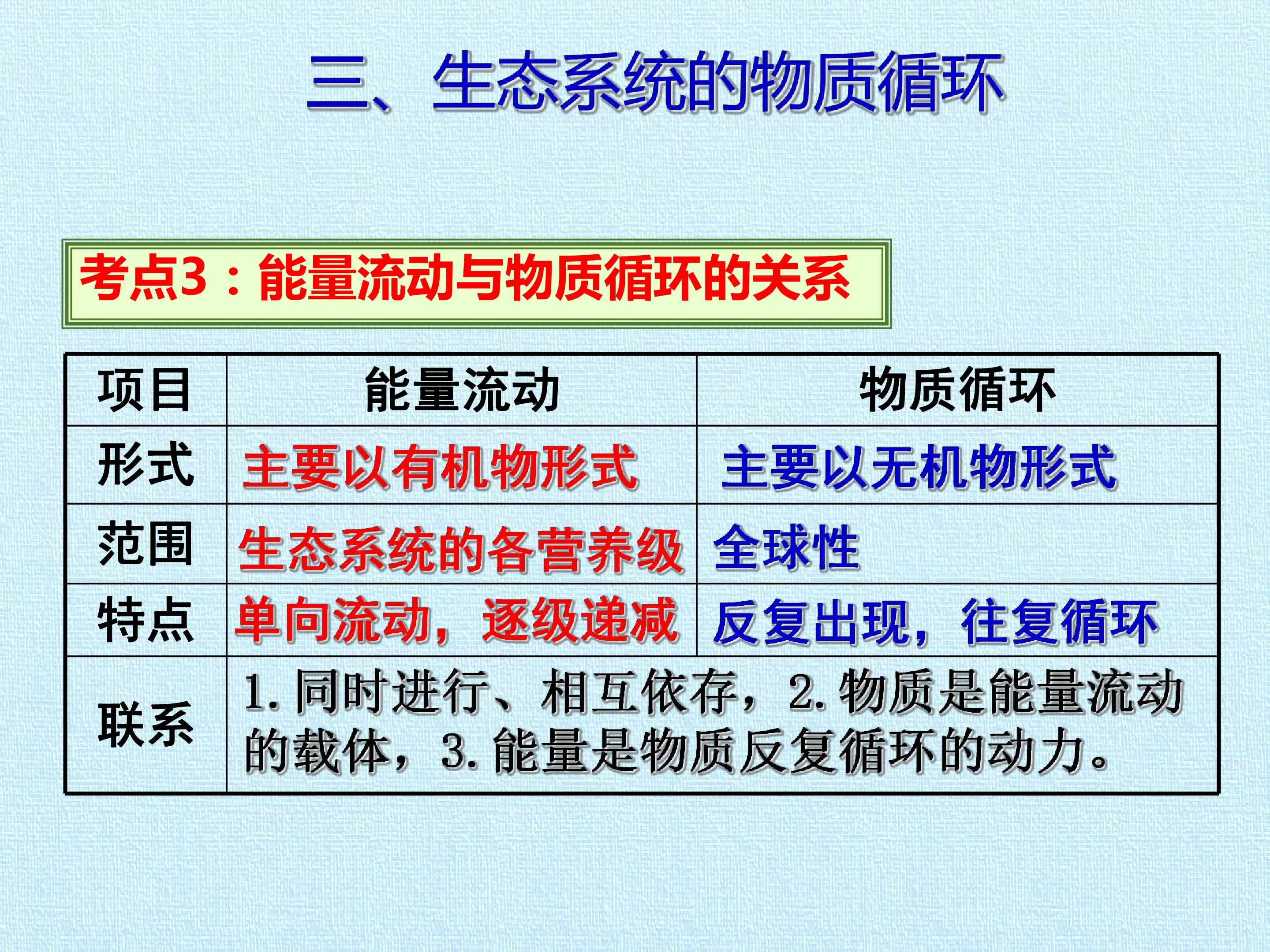 三、生态系统的物质循环

考点3：能量流动与物质循环的关系

| 项目 | 能量流动 | 物质循环 |
|---|---|---|
| 形式 | 主要以有机物形式 | 主要以无机物形式 |
| 范围 | 生态系统的各营养级 | 全球性 |
| 特点 | 单向流动，逐级递减 | 反复出现，往复循环 |
| 联系 | 1. 同时进行、相互依存，2. 物质是能量流动的载体，3. 能量是物质反复循环的动力。 | |